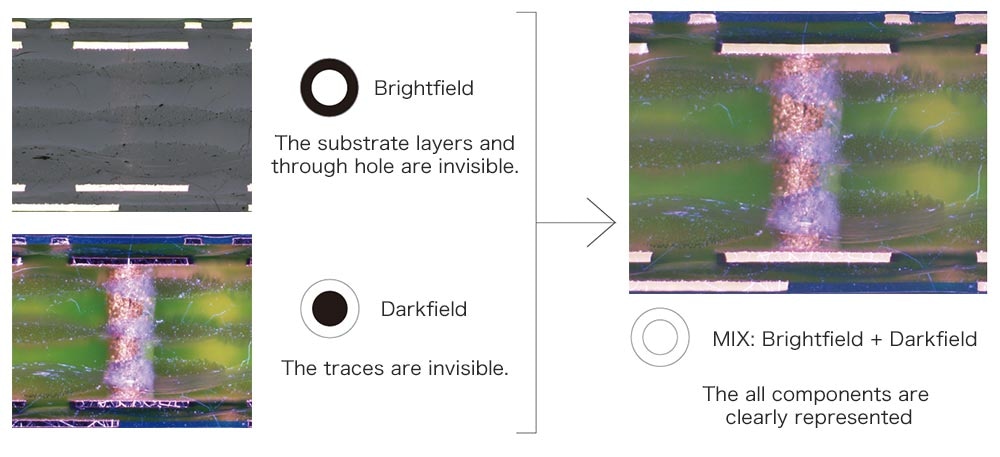 Brightfield

The substrate layers and through hole are invisible.

Darkfield

The traces are invisible.

MIX: Brightfield + Darkfield

The all components are clearly represented